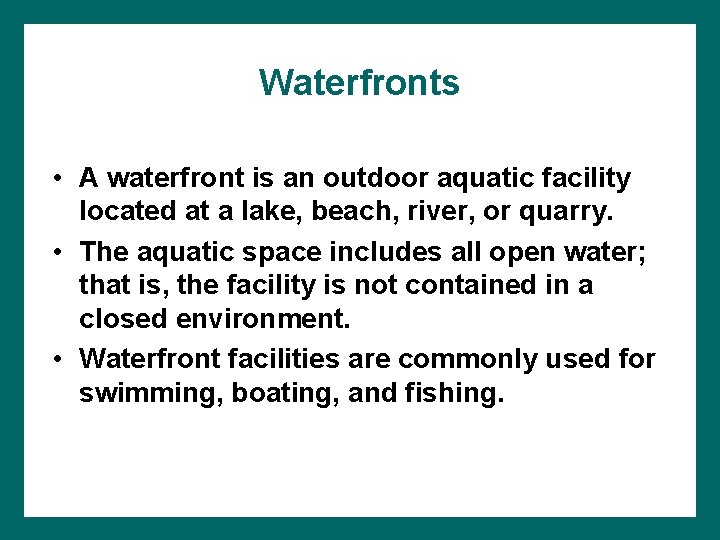 Waterfronts

• A waterfront is an outdoor aquatic facility located at a lake, beach, river, or quarry.

• The aquatic space includes all open water; that is, the facility is not contained in a closed environment.

• Waterfront facilities are commonly used for swimming, boating, and fishing.